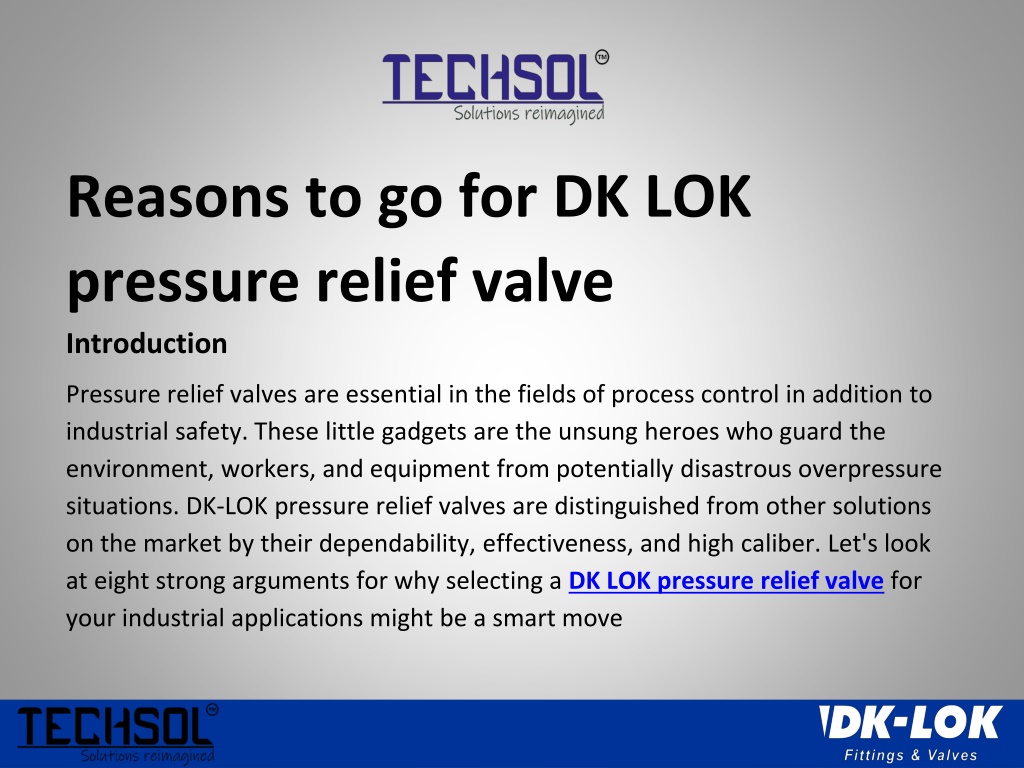 TECHSOL™
Solutions reimagined

Reasons to go for DK LOK pressure relief valve

Introduction

Pressure relief valves are essential in the fields of process control in addition to industrial safety. These little gadgets are the unsung heroes who guard the environment, workers, and equipment from potentially disastrous overpressure situations. DK-LOK pressure relief valves are distinguished from other solutions on the market by their dependability, effectiveness, and high caliber. Let's look at eight strong arguments for why selecting a DK LOK pressure relief valve for your industrial applications might be a smart move

TECHSOL™
Solutions reimagined

DK-LOK
Fittings & Valves